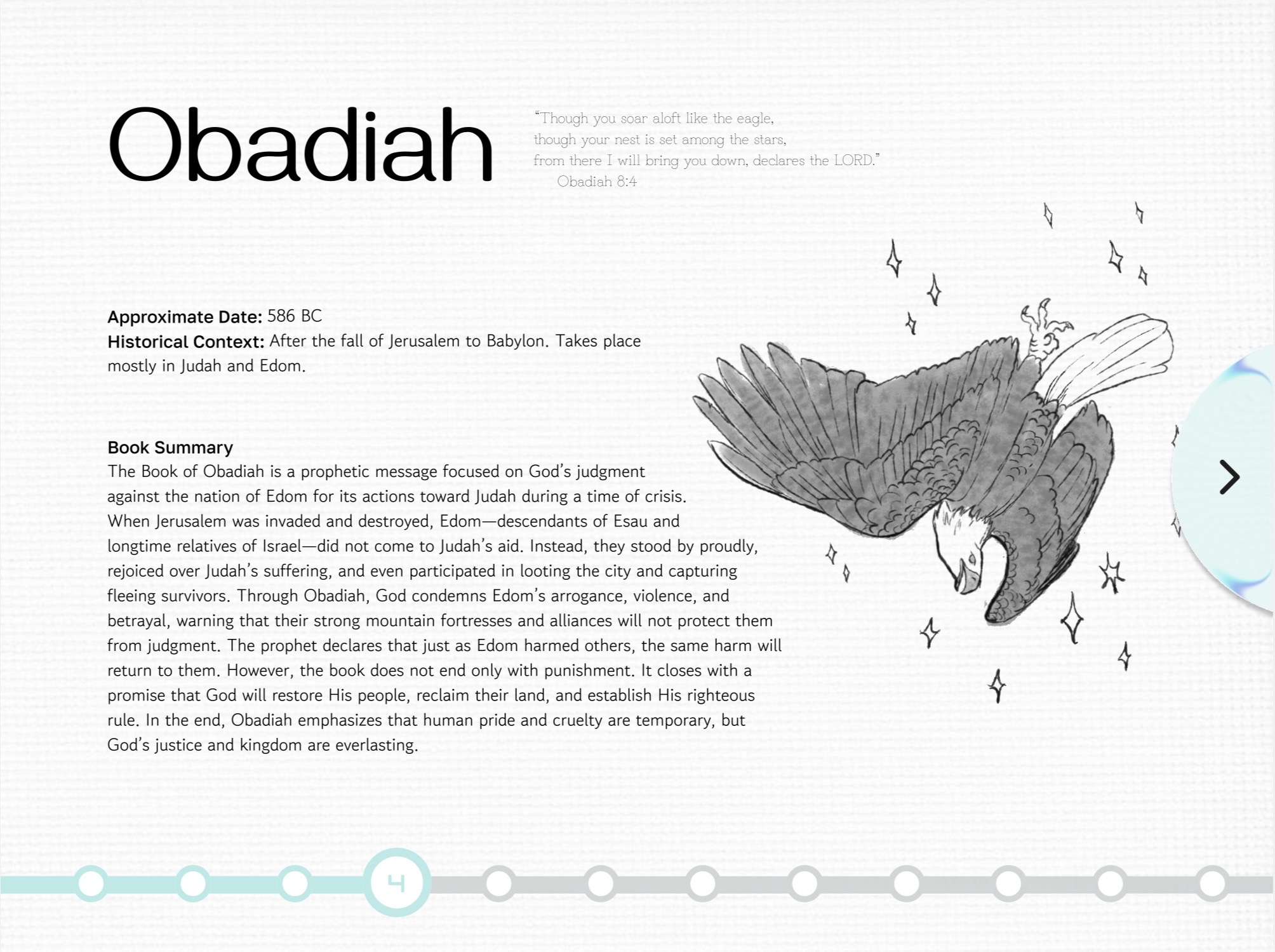 Obadiah

"Though you soar aloft like the eagle, though your nest is set among the stars, from there I will bring you down, declares the LORD."
Obadiah 8:4

**Approximate Date:** 586 BC
**Historical Context:** After the fall of Jerusalem to Babylon. Takes place mostly in Judah and Edom.

**Book Summary**
The Book of Obadiah is a prophetic message focused on God's judgment against the nation of Edom for its actions toward Judah during a time of crisis. When Jerusalem was invaded and destroyed, Edom—descendants of Esau and longtime relatives of Israel—did not come to Judah's aid. Instead, they stood by proudly, rejoiced over Judah's suffering, and even participated in looting the city and capturing fleeing survivors. Through Obadiah, God condemns Edom's arrogance, violence, and betrayal, warning that their strong mountain fortresses and alliances will not protect them from judgment. The prophet declares that just as Edom harmed others, the same harm will return to them. However, the book does not end only with punishment. It closes with a promise that God will restore His people, reclaim their land, and establish His righteous rule. In the end, Obadiah emphasizes that human pride and cruelty are temporary, but God's justice and kingdom are everlasting.

4